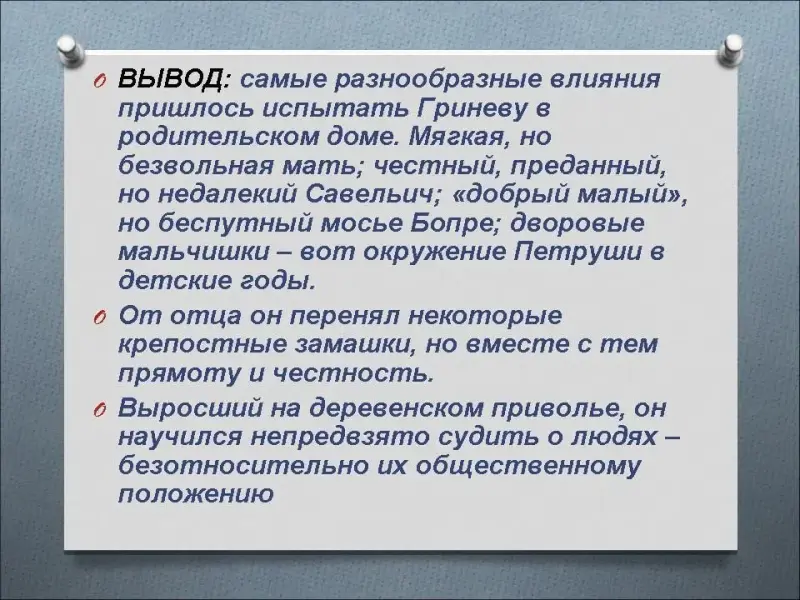 ВЫВОД: самые разнообразные влияния пришлось испытать Гриневу в родительском доме. Мягкая, но безвольная мать; честный, преданный, но недалекий Савельич; «добрый малый», но беспутный мосье Бопре; дворовые мальчишки – вот окружение Петруши в детские годы.

От отца он перенял некоторые крепостные замашки, но вместе с тем прямоту и честность.

Выросший на деревенском приволье, он научился непредвзято судить о людях – безотносительно их общественному положению